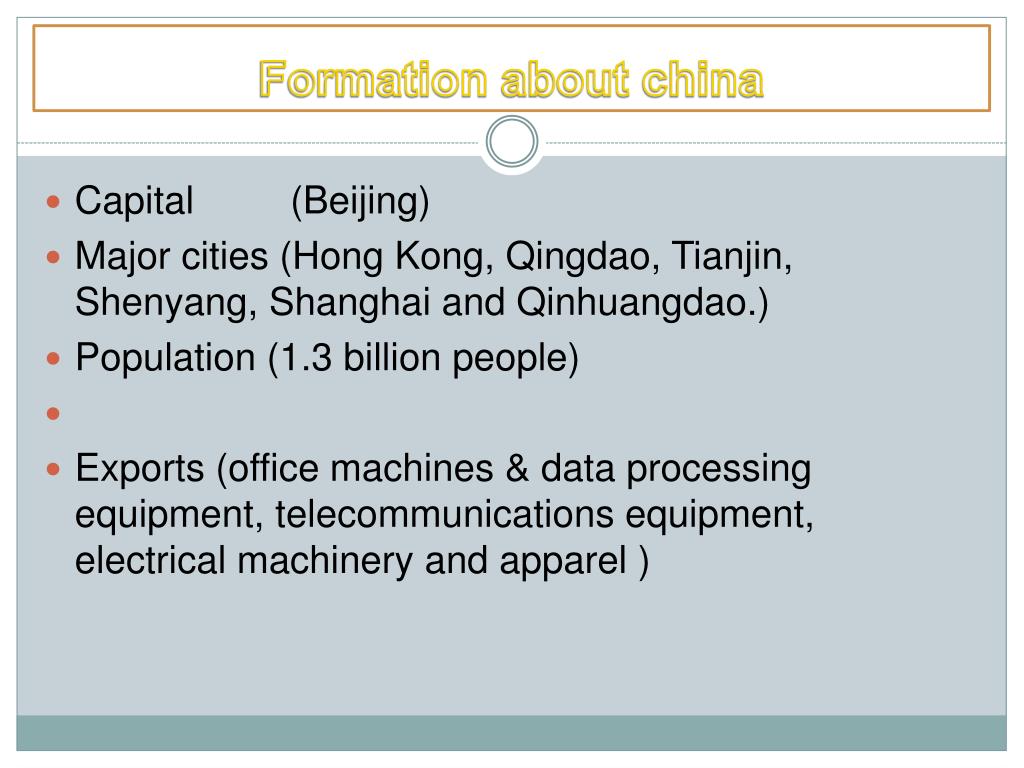 Formation about china

Capital (Beijing)

Major cities (Hong Kong, Qingdao, Tianjin, Shenyang, Shanghai and Qinhuangdao.)

Population (1.3 billion people)

Exports (office machines & data processing equipment, telecommunications equipment, electrical machinery and apparel )